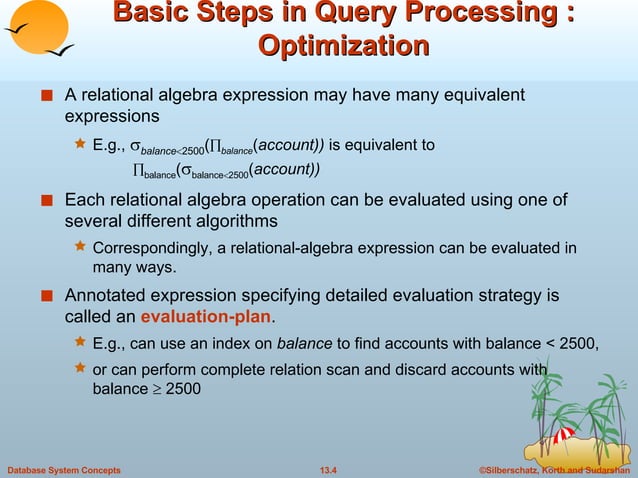 Basic Steps in Query Processing : Optimization

A relational algebra expression may have many equivalent expressions

E.g., $\sigma_{balance<2500}(\Pi_{balance}(account))$ is equivalent to $\Pi_{balance}(\sigma_{balance<2500}(account))$

Each relational algebra operation can be evaluated using one of several different algorithms

Correspondingly, a relational-algebra expression can be evaluated in many ways.

Annotated expression specifying detailed evaluation strategy is called an evaluation-plan.

E.g., can use an index on balance to find accounts with balance < 2500,

or can perform complete relation scan and discard accounts with balance $\geq$ 2500

Database System Concepts 13.4 ©Silberschatz, Korth and Sudarshan